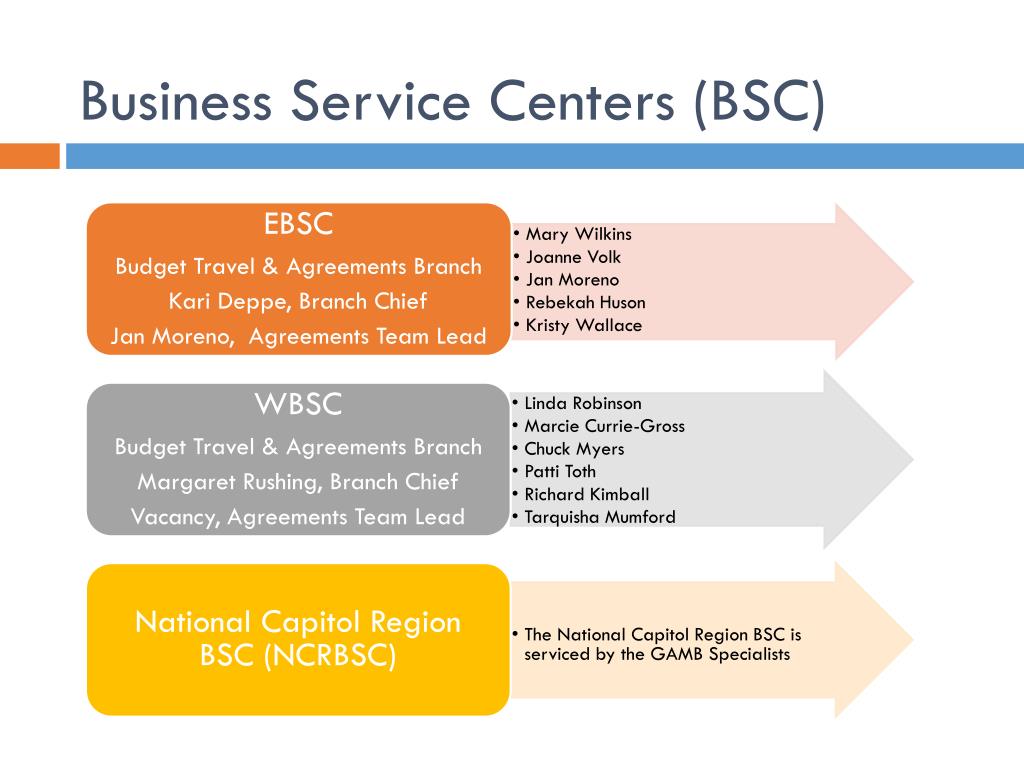 Business Service Centers (BSC)

EBSC

Budget Travel & Agreements Branch

Kari Deppe, Branch Chief

Jan Moreno, Agreements Team Lead

• Mary Wilkins
• Joanne Volk
• Jan Moreno
• Rebekah Huson
• Kristy Wallace

WBSC

Budget Travel & Agreements Branch

Margaret Rushing, Branch Chief

Vacancy, Agreements Team Lead

• Linda Robinson
• Marcie Currie-Gross
• Chuck Myers
• Patti Toth
• Richard Kimball
• Tarquisha Mumford

National Capitol Region BSC (NCRBSC)

• The National Capitol Region BSC is serviced by the GAMB Specialists